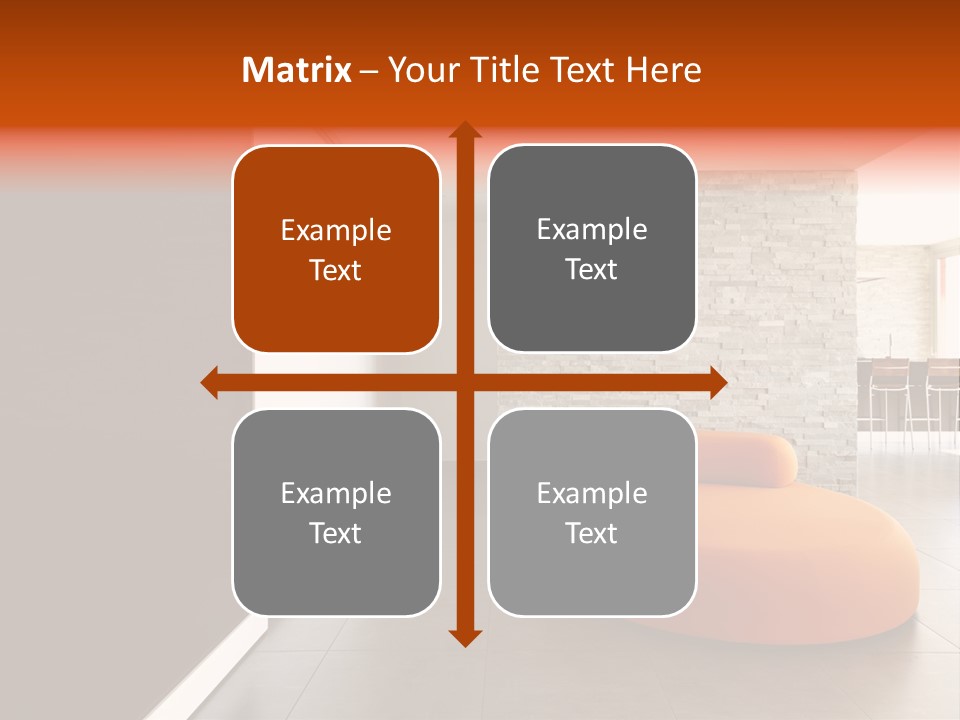 Matrix – Your Title Text Here

Example Text

Example Text

Example Text

Example Text